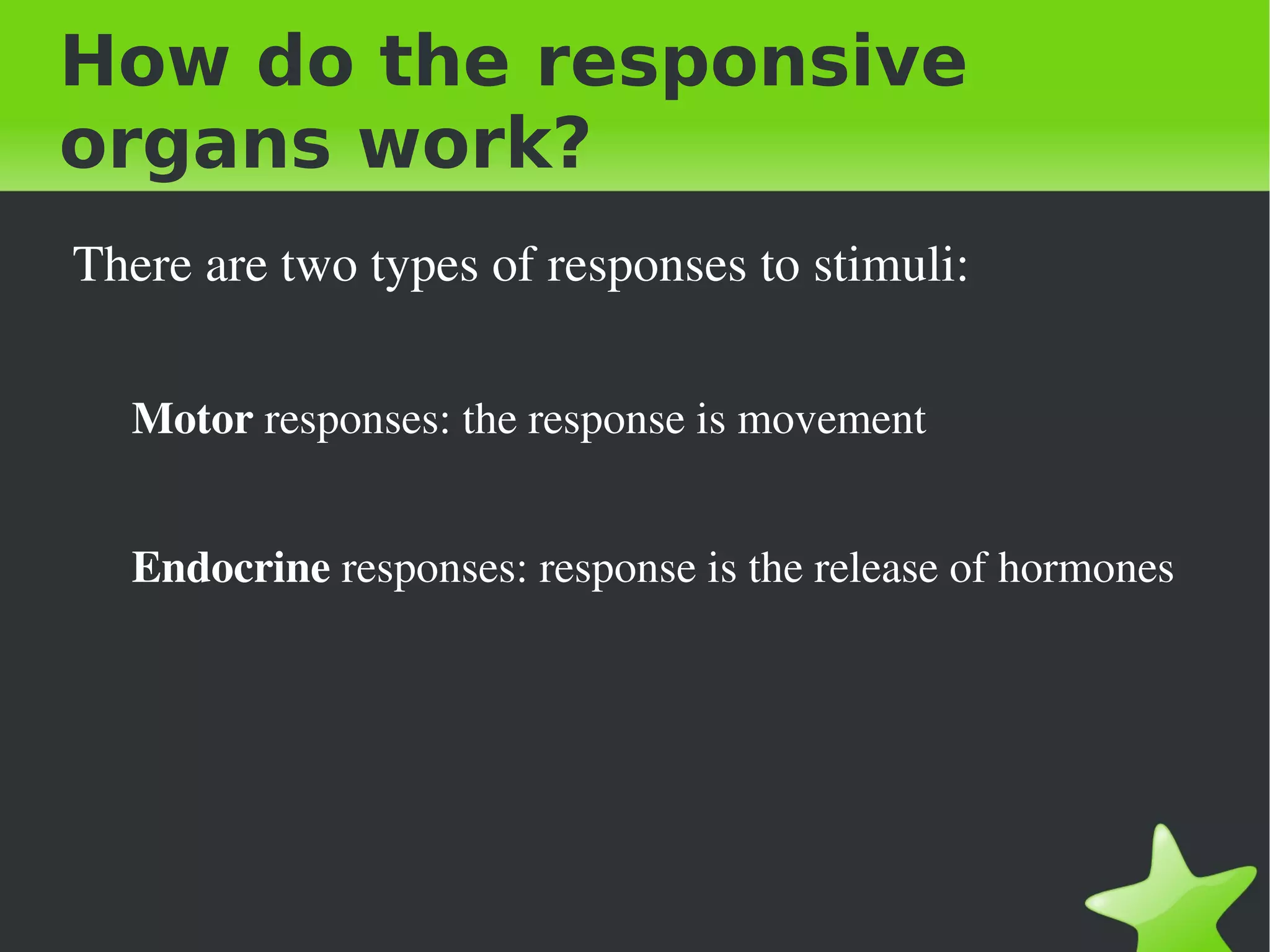 How do the responsive organs work?

There are two types of responses to stimuli:

Motor responses: the response is movement

Endocrine responses: response is the release of hormones